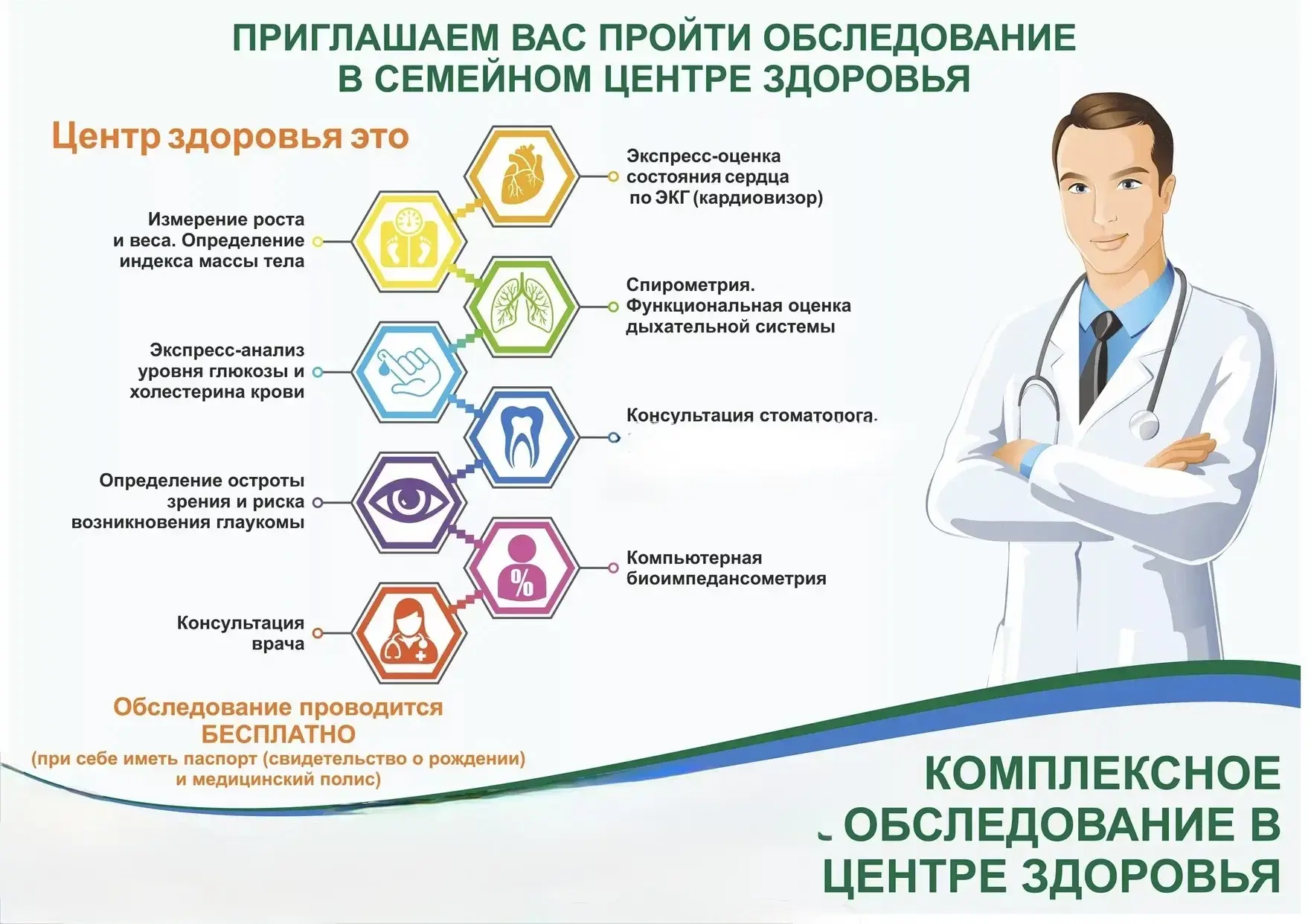 ПРИГЛАШАЕМ ВАС ПРОЙТИ ОБСЛЕДОВАНИЕ В СЕМЕЙНОМ ЦЕНТРЕ ЗДОРОВЬЯ

Центр здоровья это

Экспресс-оценка состояния сердца по ЭКГ (кардиовизор)

Измерение роста и веса. Определение индекса массы тела

Спирометрия. Функциональная оценка дыхательной системы

Экспресс-анализ уровня глюкозы и холестерина крови

Консультация стоматолога.

Определение остроты зрения и риска возникновения глаукомы

%

Компьютерная биоимпедансометрия

Консультация врача

Обследование проводится БЕСПЛАТНО
(при себе иметь паспорт (свидетельство о рождении) и медицинский полис)

КОМПЛЕКСНОЕ ОБСЛЕДОВАНИЕ В ЦЕНТРЕ ЗДОРОВЬЯ